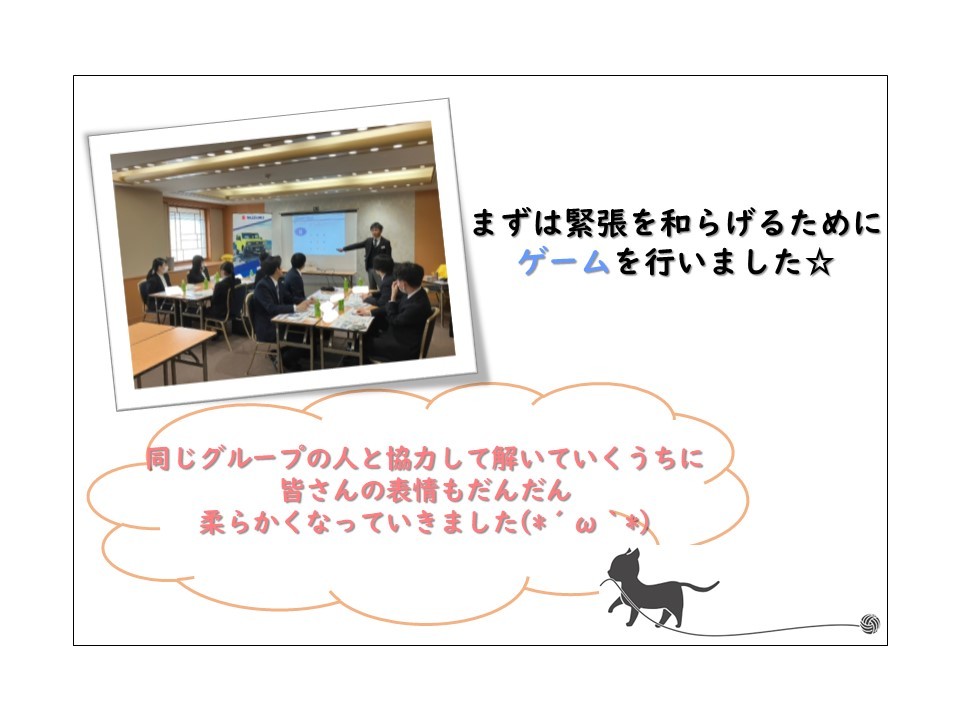 まずは緊張を和らげるために
ゲームを行いました☆

同じグループの人と協力して解いていくうちに
皆さんの表情もだんだん
柔らかくなっていきました(*´ω｀*)